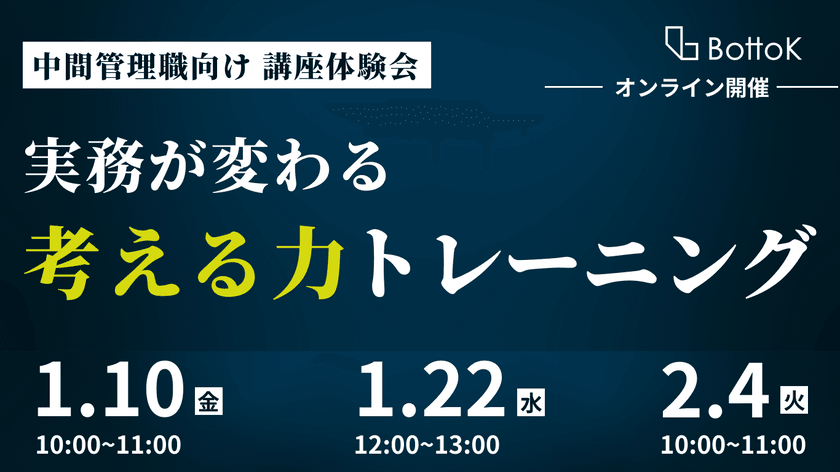 中間管理職向け 講座体験会

BottoK

オンライン開催

実務が変わる

考える力トレーニング

1.10 金
10:00~11:00

1.22 水
12:00~13:00

2.4 火
10:00~11:00